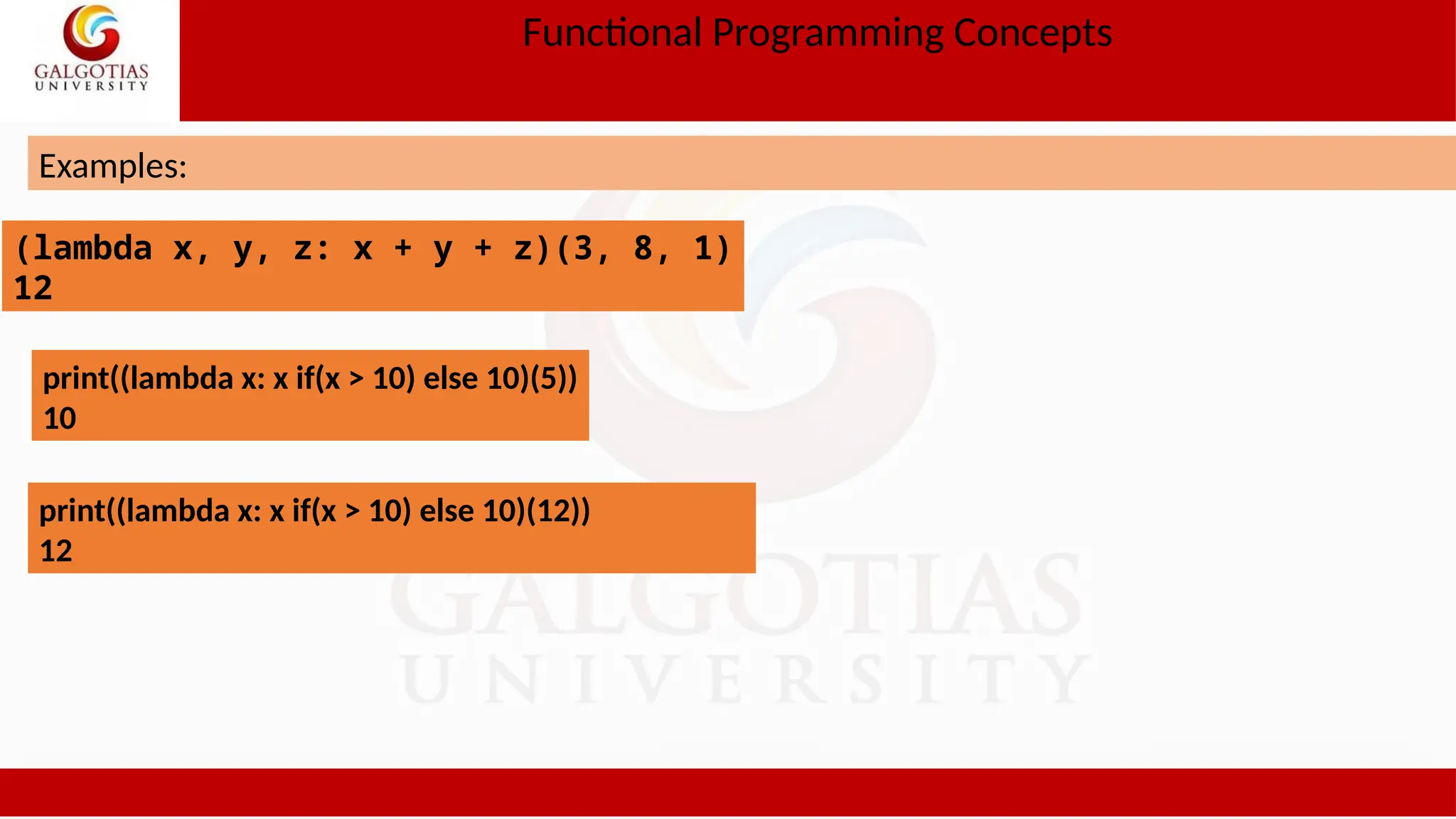 GALGOTIAS UNIVERSITY

Functional Programming Concepts

Examples:

(lambda x, y, z: x + y + z)(3, 8, 1)
12

print((lambda x: x if(x > 10) else 10)(5))
10

print((lambda x: x if(x > 10) else 10)(12))
12

GALGOTIAS UNIVERSITY